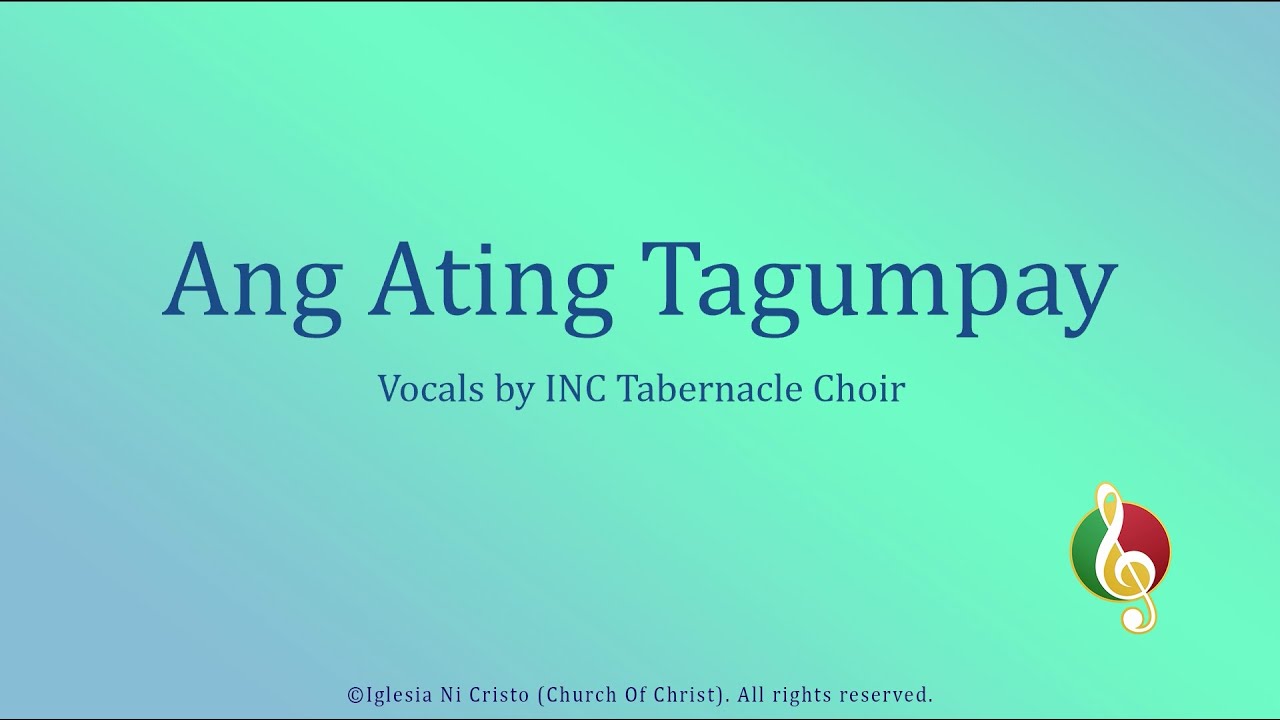 Ang Ating Tagumpay

Vocals by INC Tabernacle Choir

©Iglesia Ni Cristo (Church Of Christ). All rights reserved.